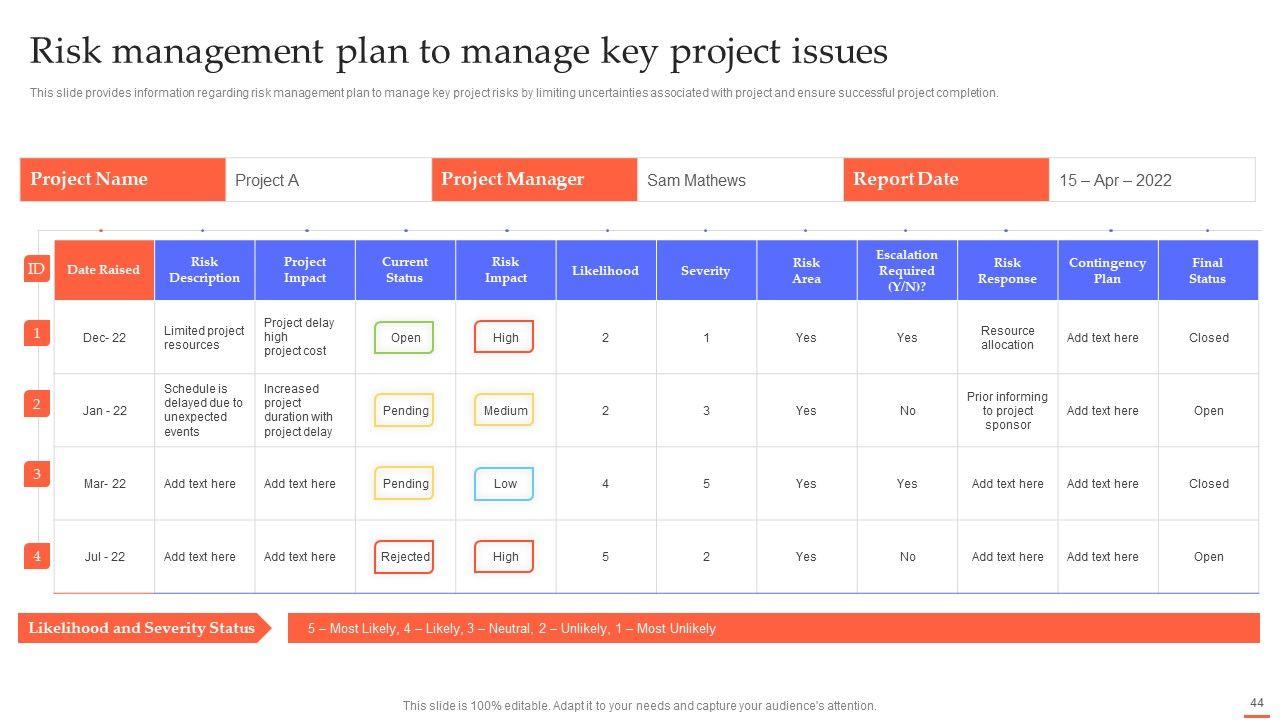 Risk management plan to manage key project issues

This slide provides information regarding risk management plan to manage key project risks by limiting uncertainties associated with project and ensure successful project completion.

| Project Name | Project A | Project Manager | Sam Mathews | Report Date | 15 – Apr – 2022 |
|---|---|---|---|---|---|

| ID | Date Raised | Risk Description | Project Impact | Current Status | Risk Impact | Likelihood | Severity | Risk Area | Escalation Required (Y/N)? | Risk Response | Contingency Plan | Final Status |
|---|---|---|---|---|---|---|---|---|---|---|---|---|
| 1 | Dec- 22 | Limited project resources | Project delay high project cost | Open | High | 2 | 1 | Yes | Yes | Resource allocation | Add text here | Closed |
| 2 | Jan - 22 | Schedule is delayed due to unexpected events | Increased project duration with project delay | Pending | Medium | 2 | 3 | Yes | No | Prior informing to project sponsor | Add text here | Open |
| 3 | Mar- 22 | Add text here | Add text here | Pending | Low | 4 | 5 | Yes | Yes | Add text here | Add text here | Closed |
| 4 | Jul - 22 | Add text here | Add text here | Rejected | High | 5 | 2 | Yes | No | Add text here | Add text here | Open |

Likelihood and Severity Status
5 – Most Likely, 4 – Likely, 3 – Neutral, 2 – Unlikely, 1 – Most Unlikely

This slide is 100% editable. Adapt it to your needs and capture your audience's attention.

44